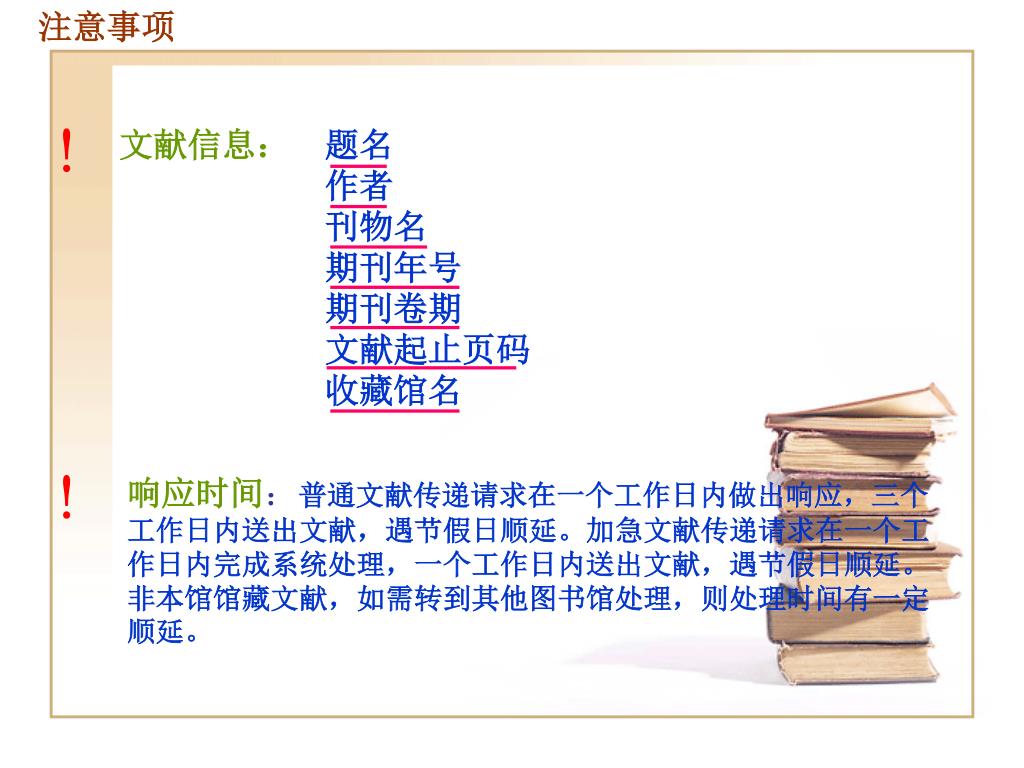 注意事项

！ 文献信息： 题名
作者
刊物名
期刊年号
期刊卷期
文献起止页码
收藏馆名

！ 响应时间： 普通文献传递请求在一个工作日内做出响应，三个工作日内送出文献，遇节假日顺延。加急文献传递请求在一个工作日内完成系统处理，一个工作日内送出文献，遇节假日顺延。非本馆馆藏文献，如需转到其他图书馆处理，则处理时间有一定顺延。